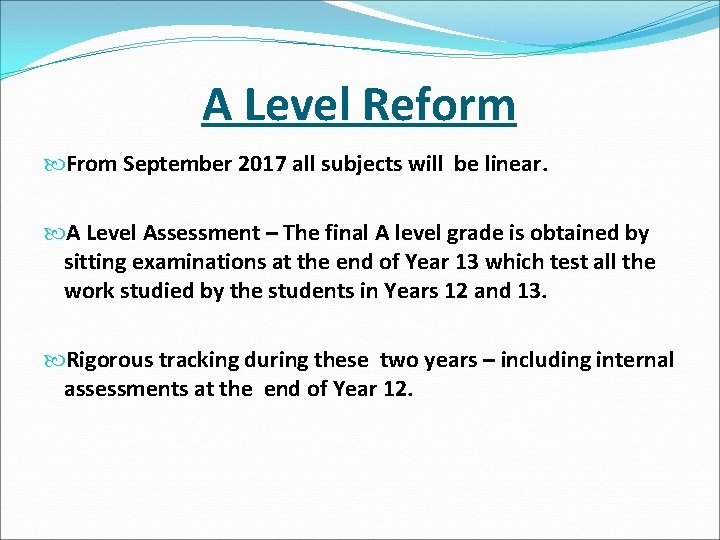 A Level Reform

From September 2017 all subjects will be linear.

A Level Assessment – The final A level grade is obtained by sitting examinations at the end of Year 13 which test all the work studied by the students in Years 12 and 13.

Rigorous tracking during these two years – including internal assessments at the end of Year 12.